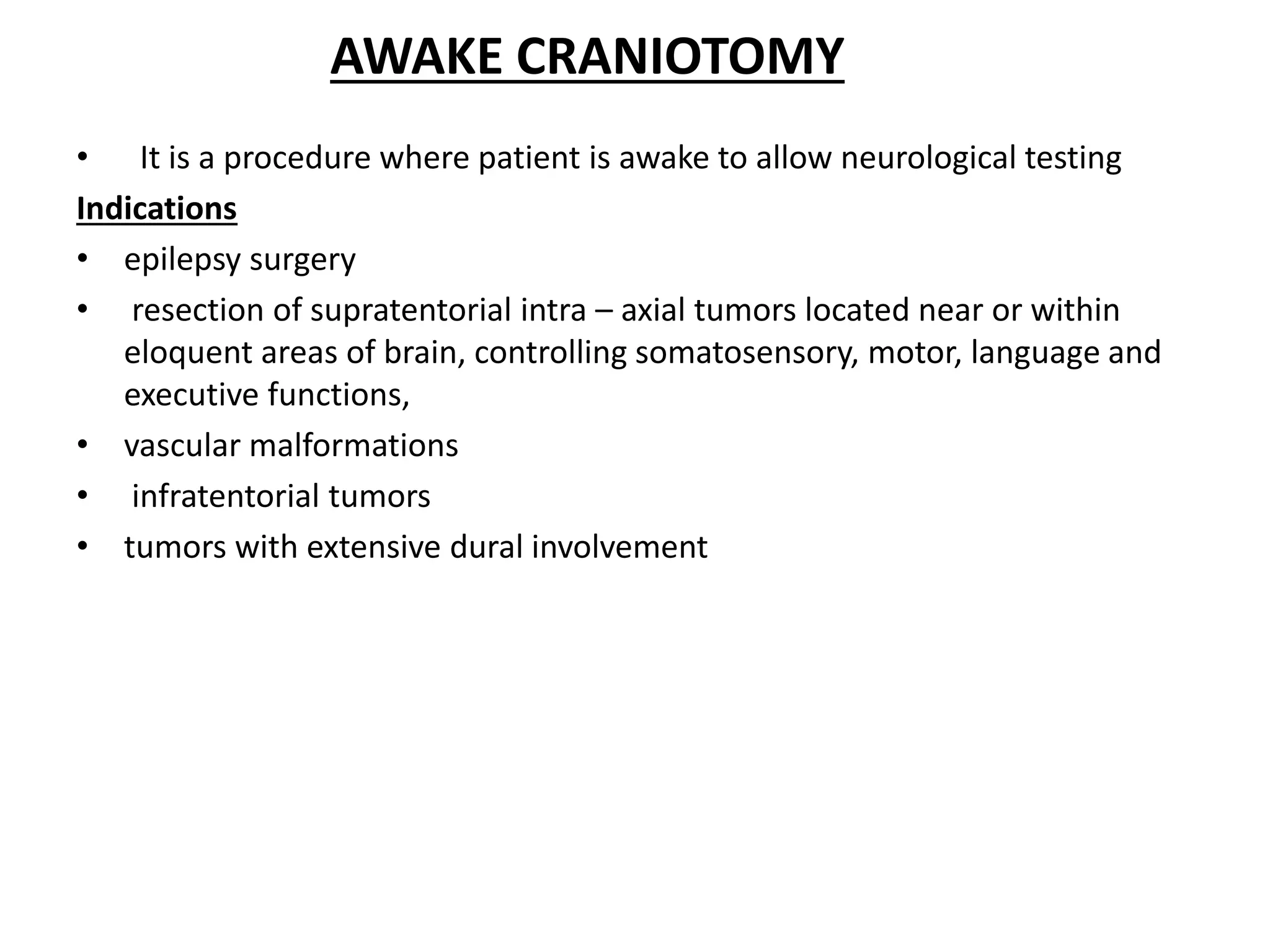 AWAKE CRANIOTOMY

• It is a procedure where patient is awake to allow neurological testing

Indications

• epilepsy surgery
• resection of supratentorial intra – axial tumors located near or within eloquent areas of brain, controlling somatosensory, motor, language and executive functions,
• vascular malformations
• infratentorial tumors
• tumors with extensive dural involvement